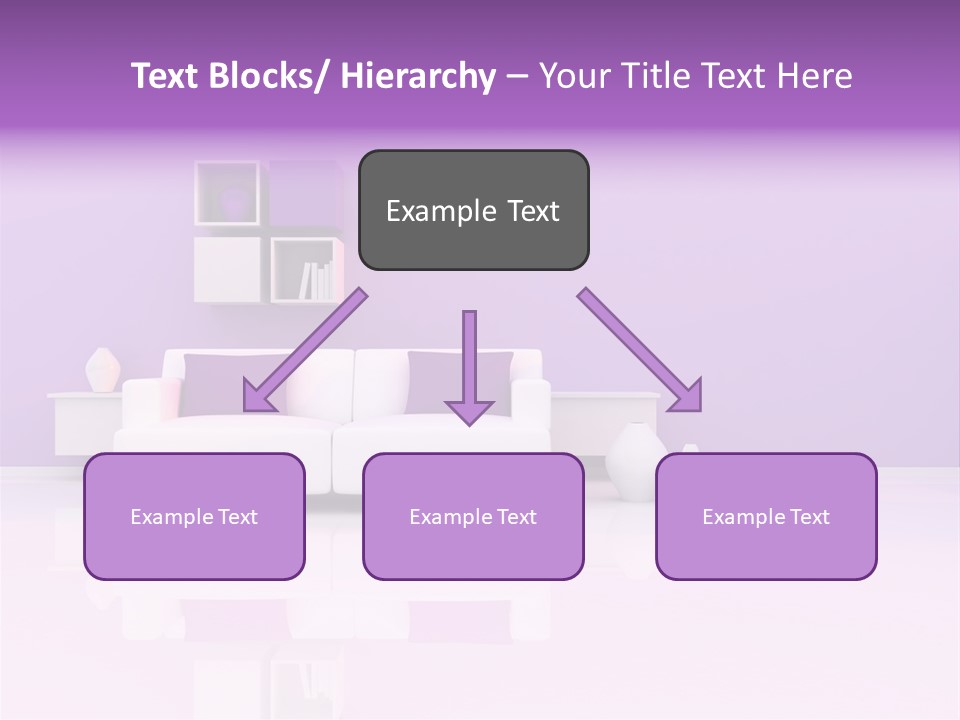 Text Blocks/ Hierarchy – Your Title Text Here

Example Text

Example Text

Example Text

Example Text